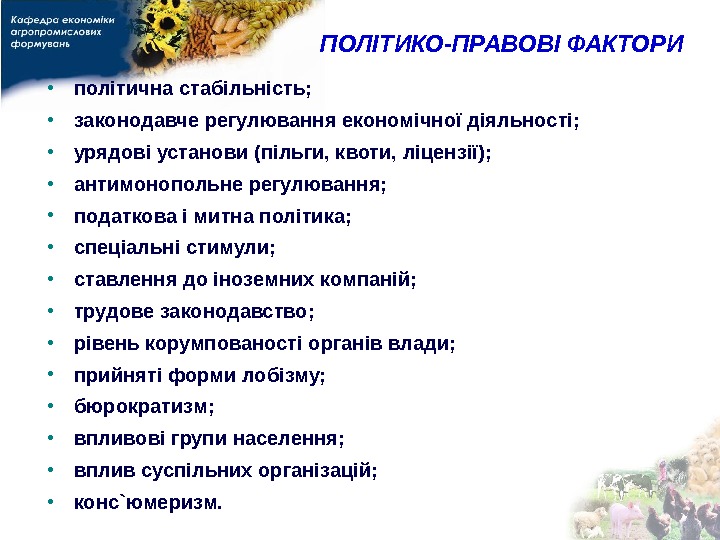 Кафедра економіки агропромислових формувань

ПОЛІТИКО-ПРАВОВІ ФАКТОРИ

• політична стабільність;
• законодавче регулювання економічної діяльності;
• урядові установи (пільги, квоти, ліцензії);
• антимонопольне регулювання;
• податкова і митна політика;
• спеціальні стимули;
• ставлення до іноземних компаній;
• трудове законодавство;
• рівень корумпованості органів влади;
• прийняті форми лобізму;
• бюрократизм;
• впливові групи населення;
• вплив суспільних організацій;
• конс`юмеризм.